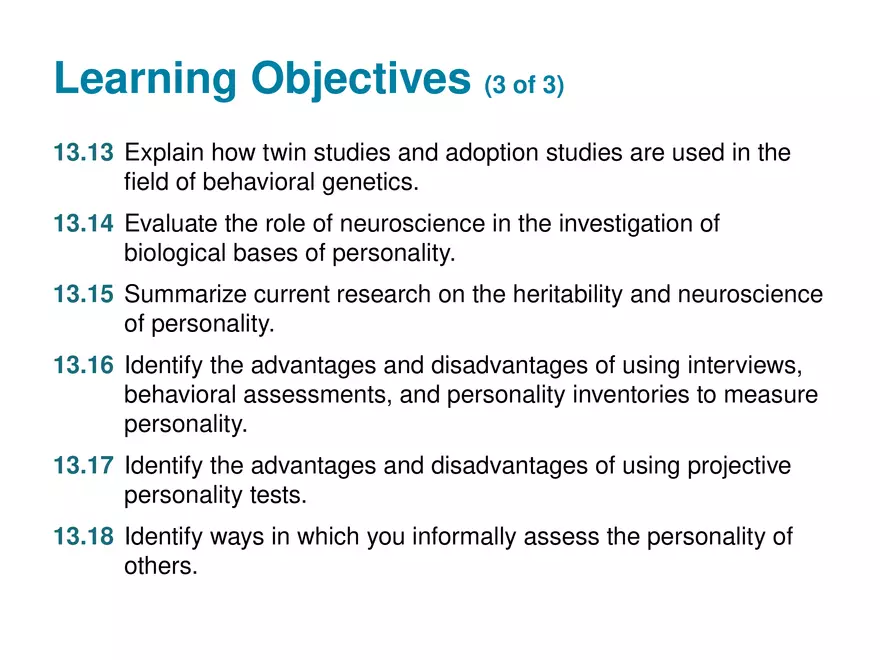 Learning Objectives (3 of 3)

13.13 Explain how twin studies and adoption studies are used in the field of behavioral genetics.

13.14 Evaluate the role of neuroscience in the investigation of biological bases of personality.

13.15 Summarize current research on the heritability and neuroscience of personality.

13.16 Identify the advantages and disadvantages of using interviews, behavioral assessments, and personality inventories to measure personality.

13.17 Identify the advantages and disadvantages of using projective personality tests.

13.18 Identify ways in which you informally assess the personality of others.